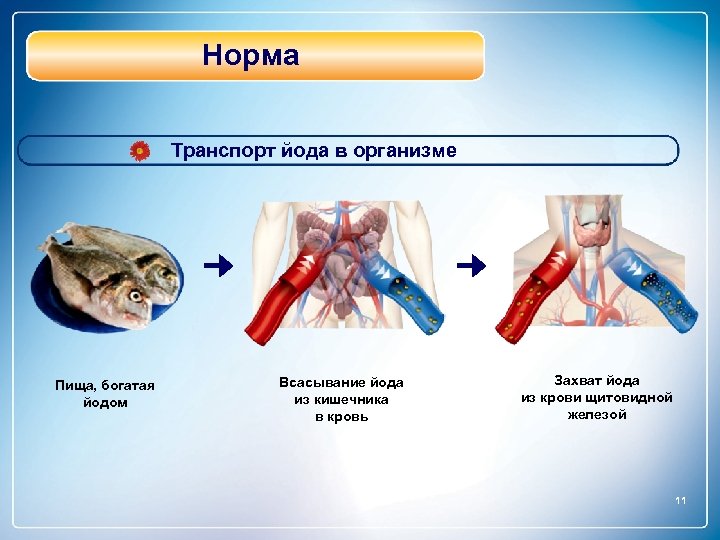 Норма

Транспорт йода в организме

Пища, богатая йодом

Всасывание йода из кишечника в кровь

Захват йода из крови щитовидной железой

11